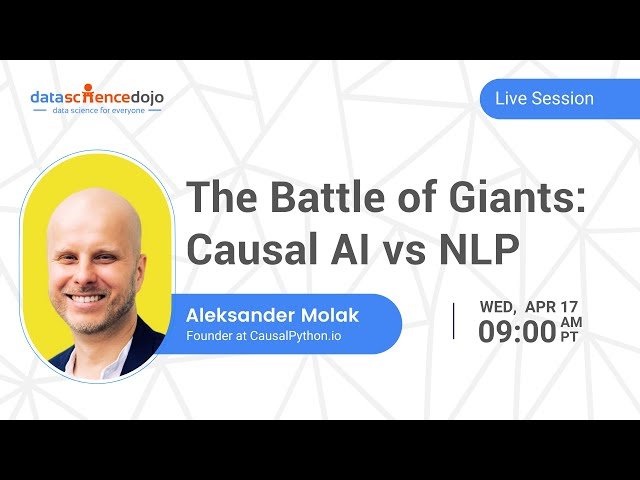 datasciencedojo
data science for everyone

Live Session

The Battle of Giants: Causal AI vs NLP

Aleksander Molak
Founder at CausalPython.io

WED, APR 17
09:00 AM PT